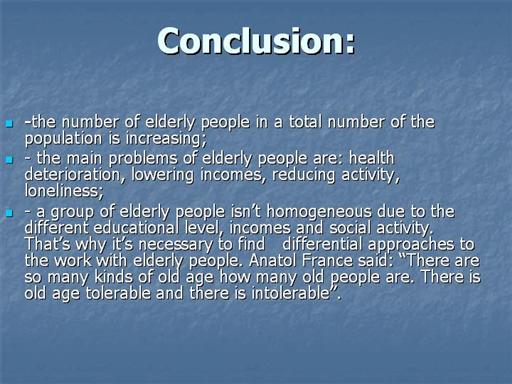 Conclusion:

-the number of elderly people in a total number of the population is increasing;

- the main problems of elderly people are: health deterioration, lowering incomes, reducing activity, loneliness;

- a group of elderly people isn't homogeneous due to the different educational level, incomes and social activity. That's why it's necessary to find differential approaches to the work with elderly people. Anatol France said: "There are so many kinds of old age how many old people are. There is old age tolerable and there is intolerable".